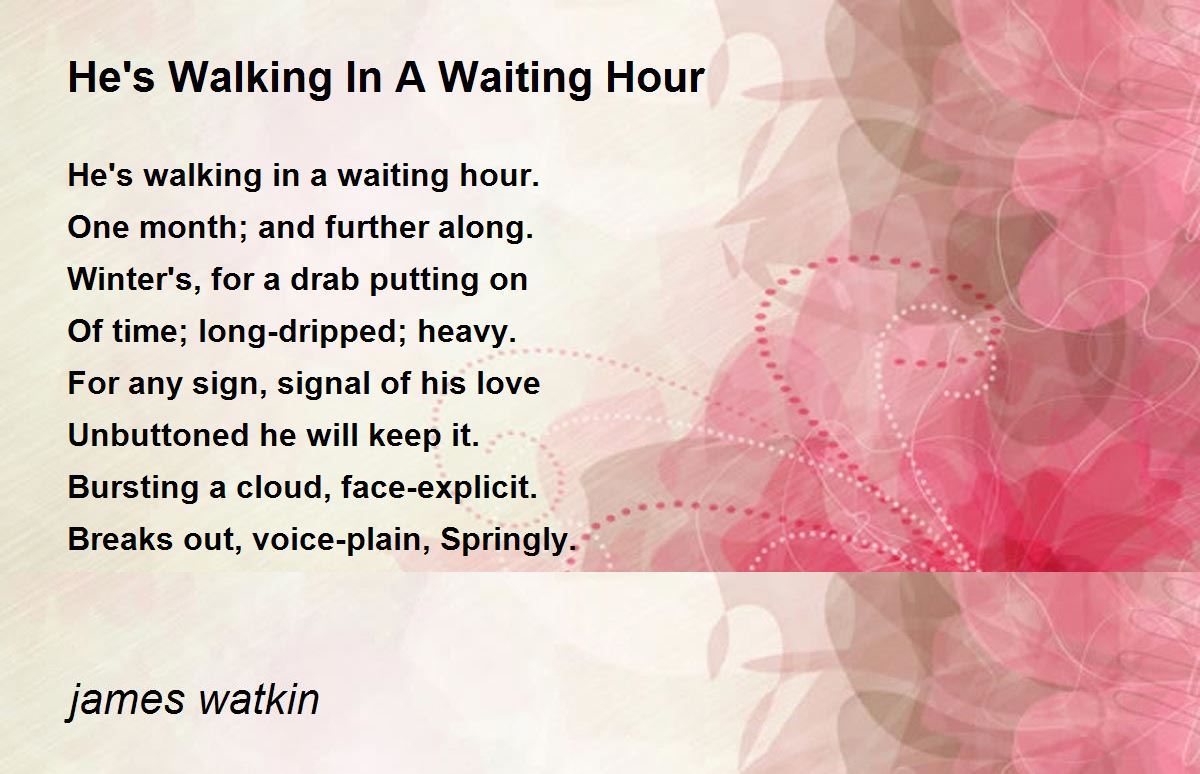 He's Walking In A Waiting Hour

He's walking in a waiting hour.
One month; and further along.
Winter's, for a drab putting on
Of time; long-dripped; heavy.
For any sign, signal of his love
Unbuttoned he will keep it.
Bursting a cloud, face-explicit.
Breaks out, voice-plain, Springly.

james watkin